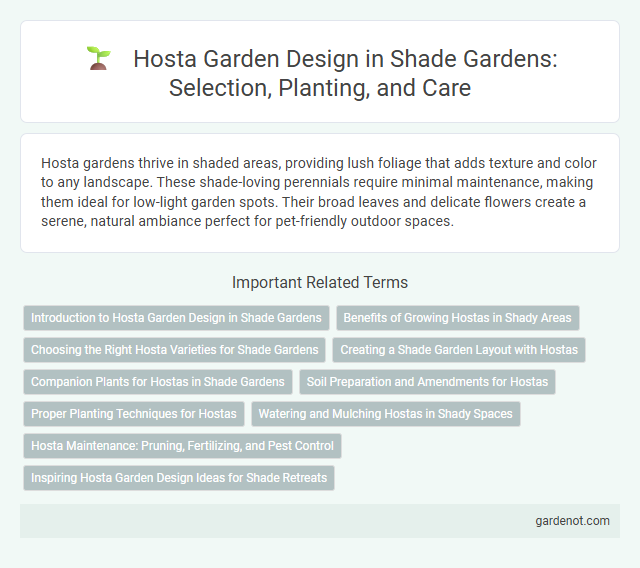 Hosta Garden Design in Shade Gardens: Selection, Planting, and Care

Hosta gardens thrive in shaded areas, providing lush foliage that adds texture and color to any landscape. These shade-loving perennials require minimal maintenance, making them ideal for low-light garden spots. Their broad leaves and delicate flowers create a serene, natural ambiance perfect for pet-friendly outdoor spaces.

Important Related Terms

Introduction to Hosta Garden Design in Shade Gardens

Benefits of Growing Hostas in Shady Areas

Choosing the Right Hosta Varieties for Shade Gardens

Creating a Shade Garden Layout with Hostas

Companion Plants for Hostas in Shade Gardens

Soil Preparation and Amendments for Hostas

Proper Planting Techniques for Hostas

Watering and Mulching Hostas in Shady Spaces

Hosta Maintenance: Pruning, Fertilizing, and Pest Control

Inspiring Hosta Garden Design Ideas for Shade Retreats

gardenot.com